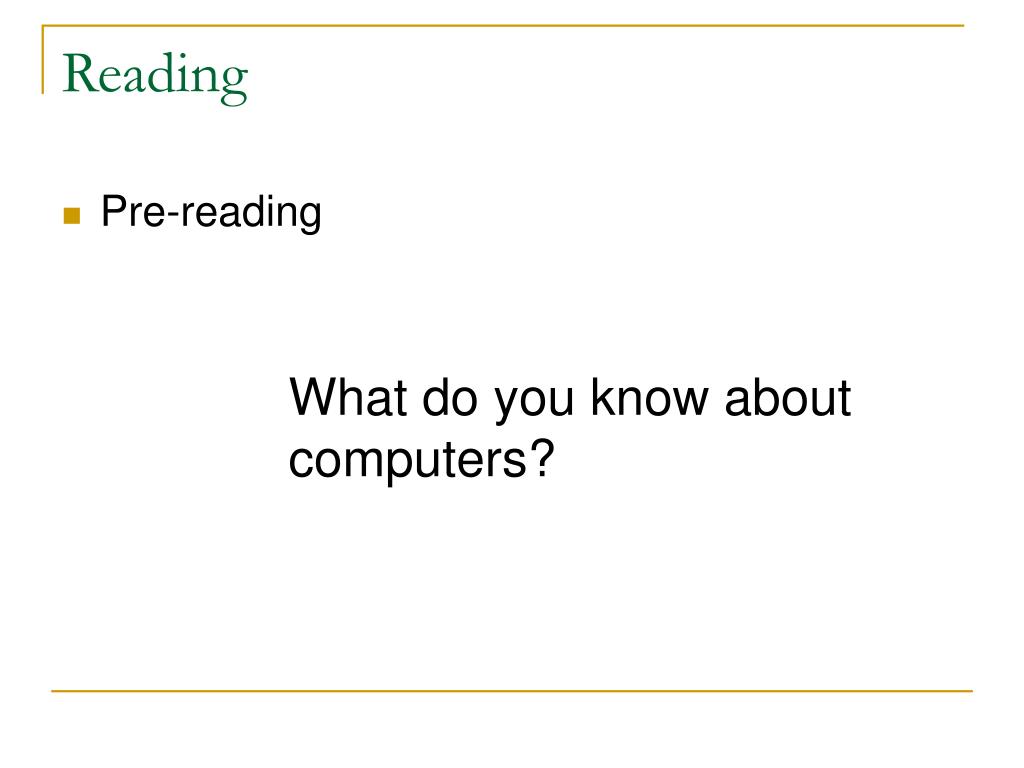 Reading

Pre-reading

What do you know about computers?